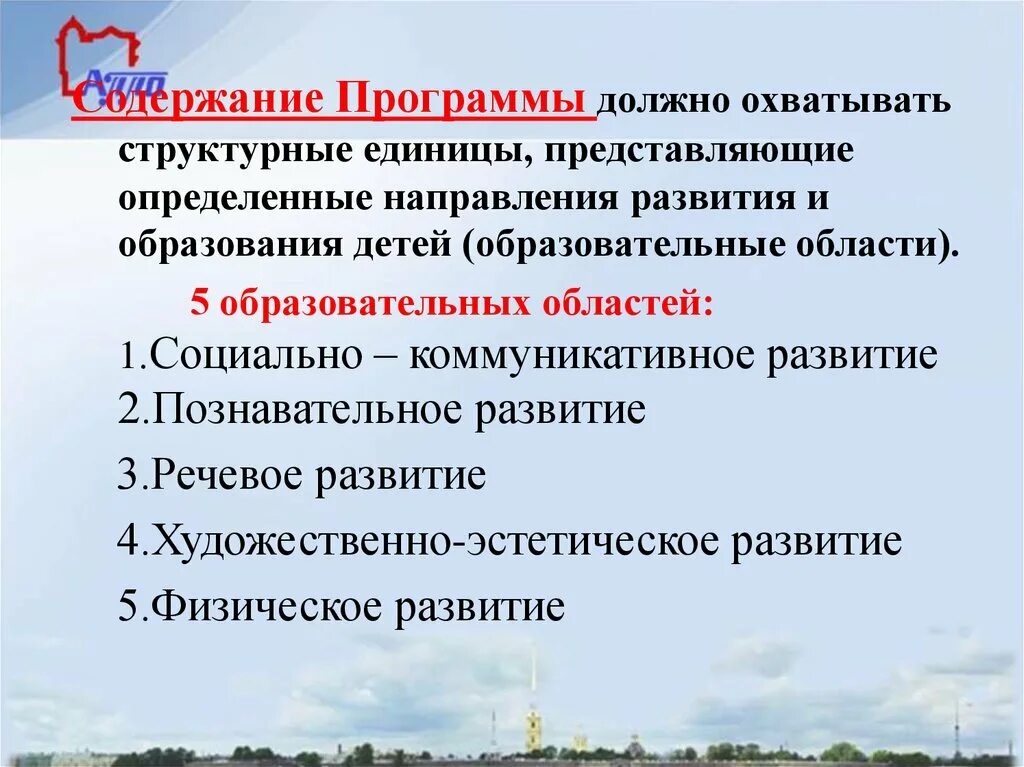 АППО

Содержание Программы должно охватывать структурные единицы, представляющие определенные направления развития и образования детей (образовательные области).

5 образовательных областей:

1.Социально – коммуникативное развитие
2.Познавательное развитие
3.Речевое развитие
4.Художественно-эстетическое развитие
5.Физическое развитие